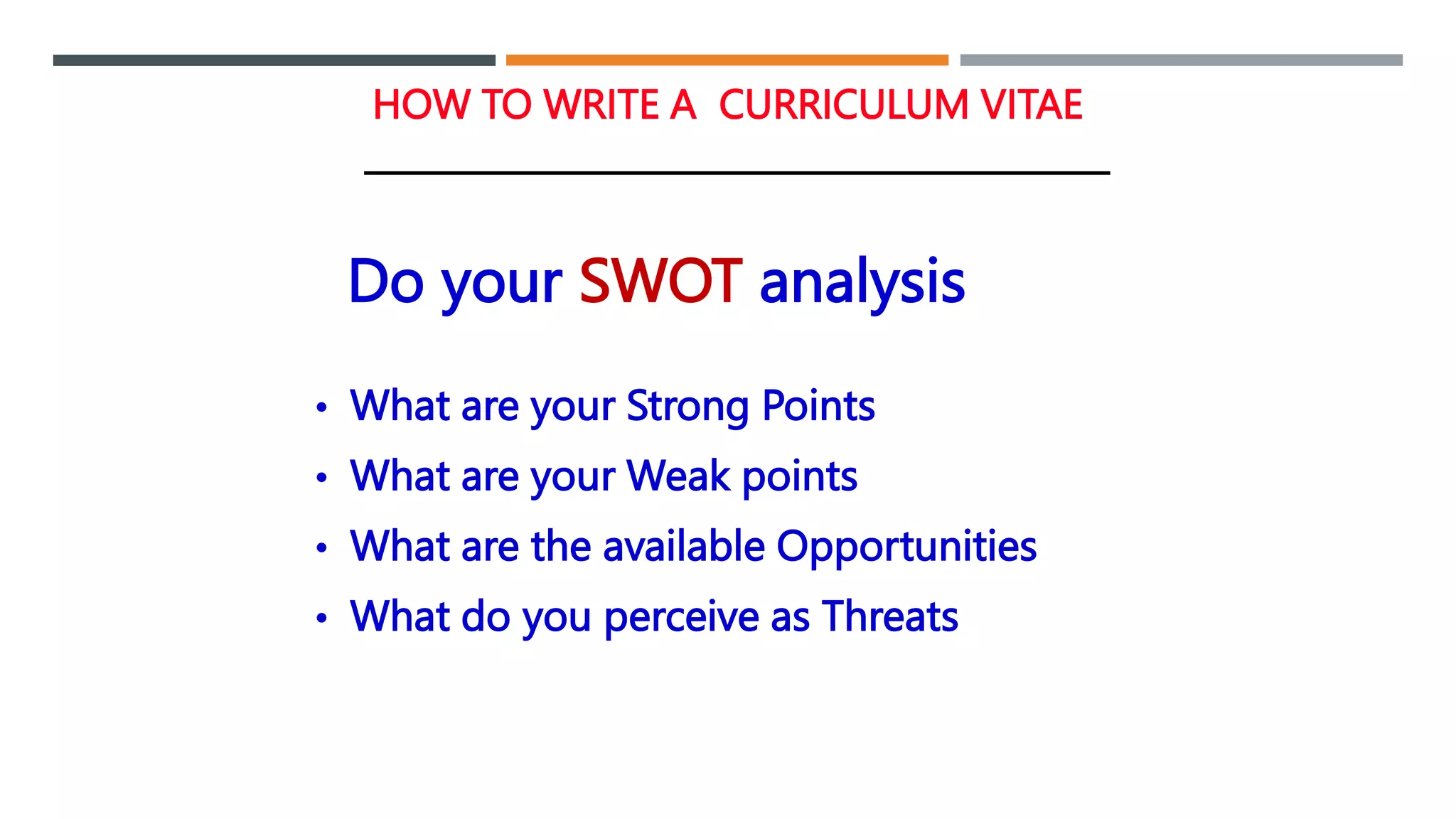 HOW TO WRITE A CURRICULUM VITAE

Do your SWOT analysis

• What are your Strong Points
• What are your Weak points
• What are the available Opportunities
• What do you perceive as Threats